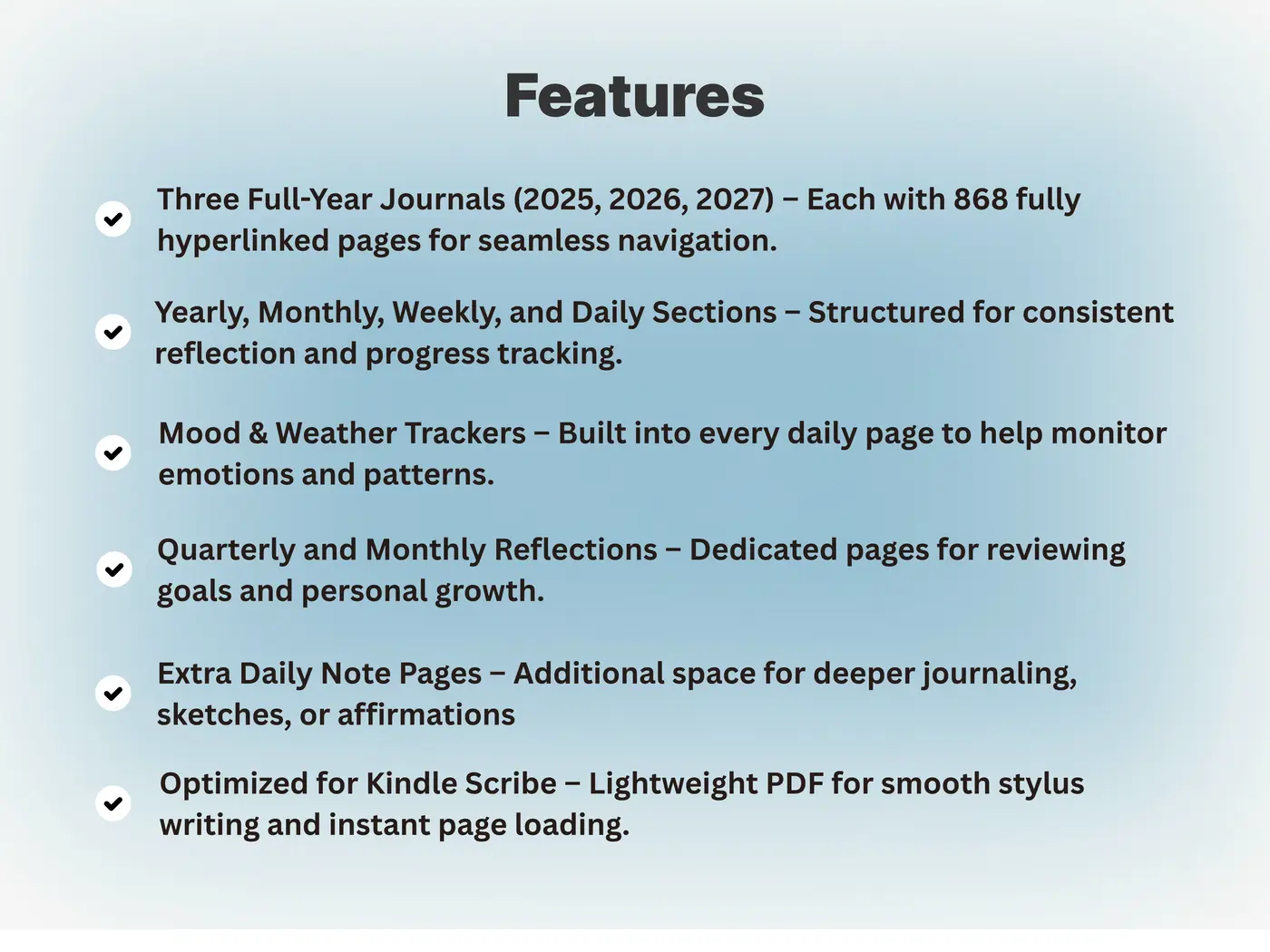 Features

Three Full-Year Journals (2025, 2026, 2027) – Each with 868 fully hyperlinked pages for seamless navigation.

Yearly, Monthly, Weekly, and Daily Sections – Structured for consistent reflection and progress tracking.

Mood & Weather Trackers – Built into every daily page to help monitor emotions and patterns.

Quarterly and Monthly Reflections – Dedicated pages for reviewing goals and personal growth.

Extra Daily Note Pages – Additional space for deeper journaling, sketches, or affirmations

Optimized for Kindle Scribe – Lightweight PDF for smooth stylus writing and instant page loading.